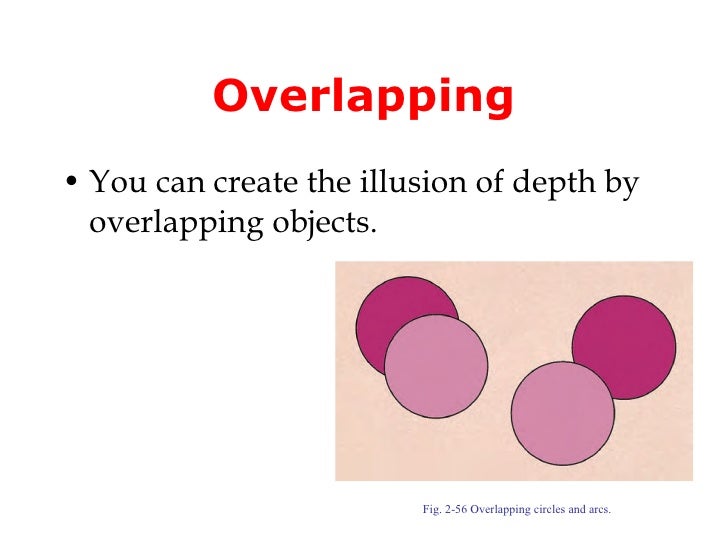 Overlapping

• You can create the illusion of depth by overlapping objects.

Fig. 2-56 Overlapping circles and arcs.